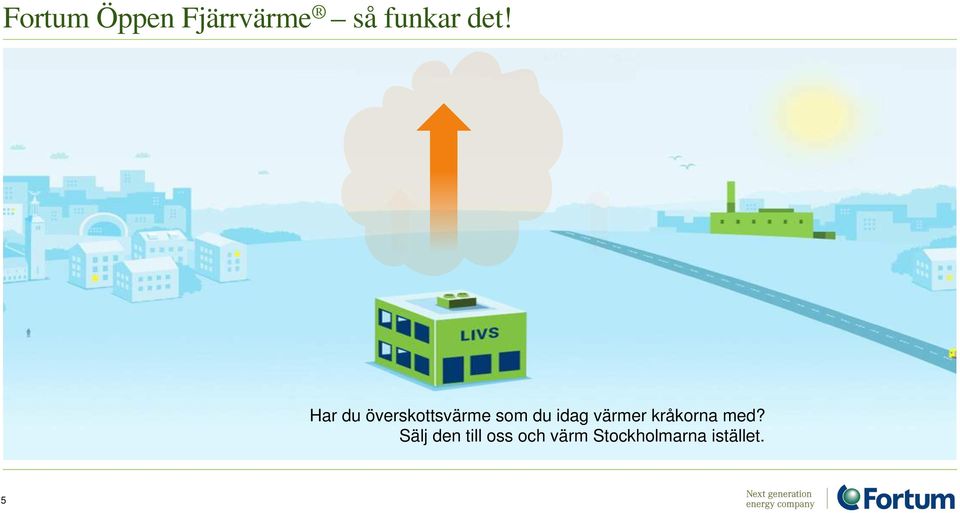 Fortum Öppen Fjärrvärme® – så funkar det!

LIVS

Har du överskottsvärme som du idag värmer kråkorna med?
Sälj den till oss och värm Stockholmarna istället.

5

Next generation energy company

Fortum